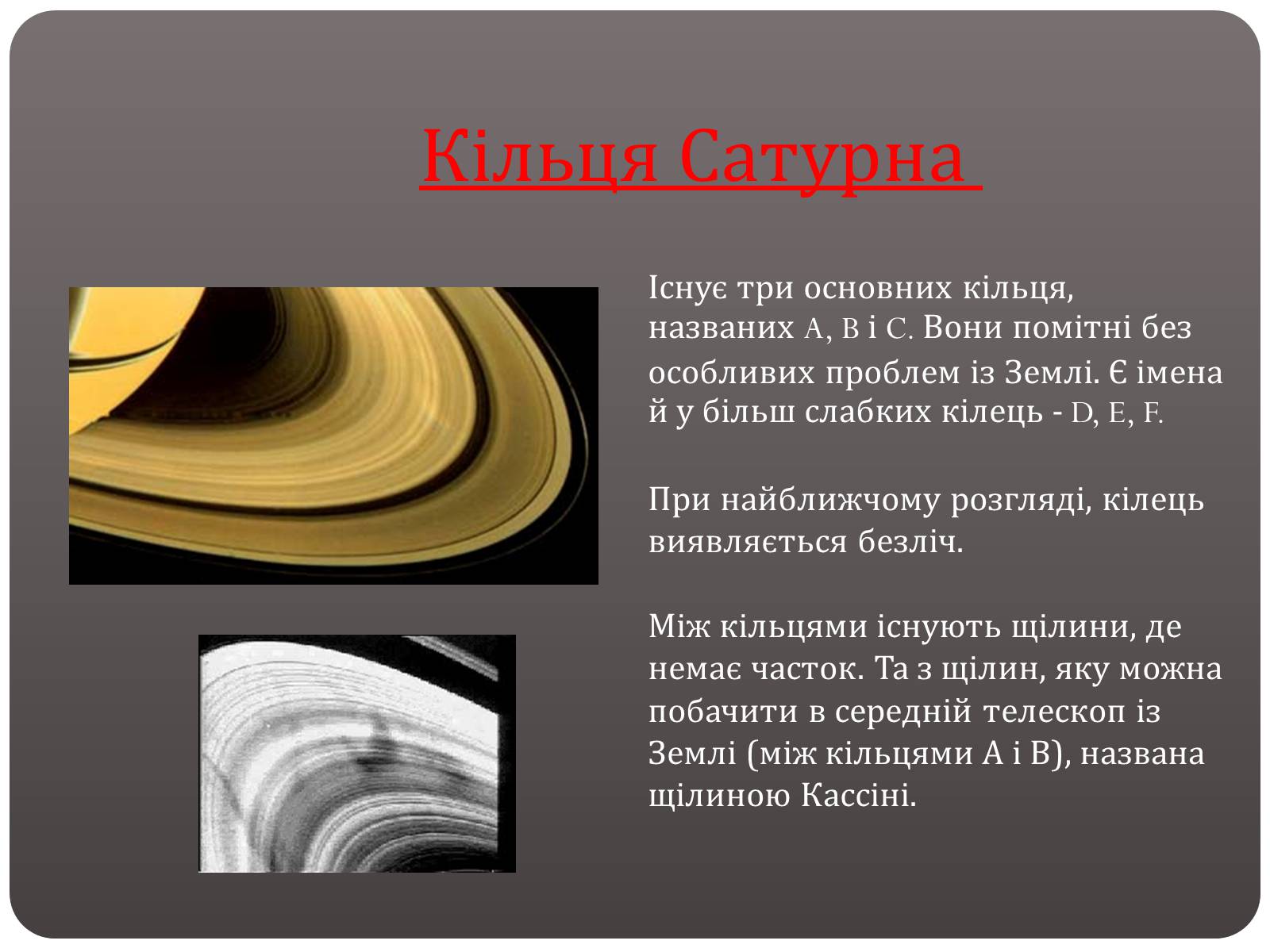 Кільця Сатурна

Існує три основних кільця, названих A, B і C. Вони помітні без особливих проблем із Землі. Є імена й у більш слабких кілець - D, E, F.

При найближчому розгляді, кілець виявляється безліч.

Між кільцями існують щілини, де немає часток. Та з щілин, яку можна побачити в середній телескоп із Землі (між кільцями А і В), названа щілиною Кассіні.